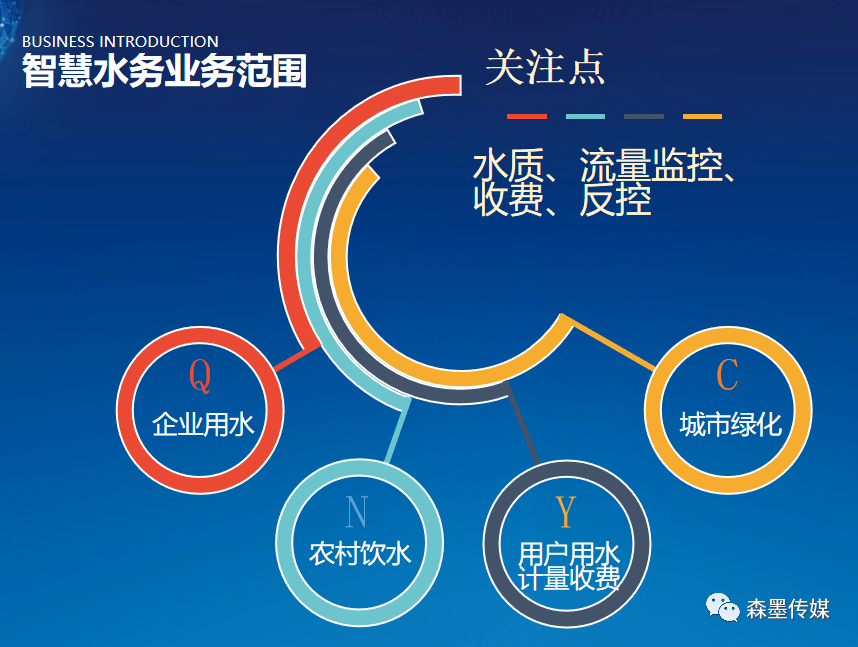 BUSINESS INTRODUCTION
智慧水务业务范围

关注点

水质、流量监控、收费、反控

Q
企业用水

N
农村饮水

Y
用户用水计量收费

C
城市绿化

森墨传媒